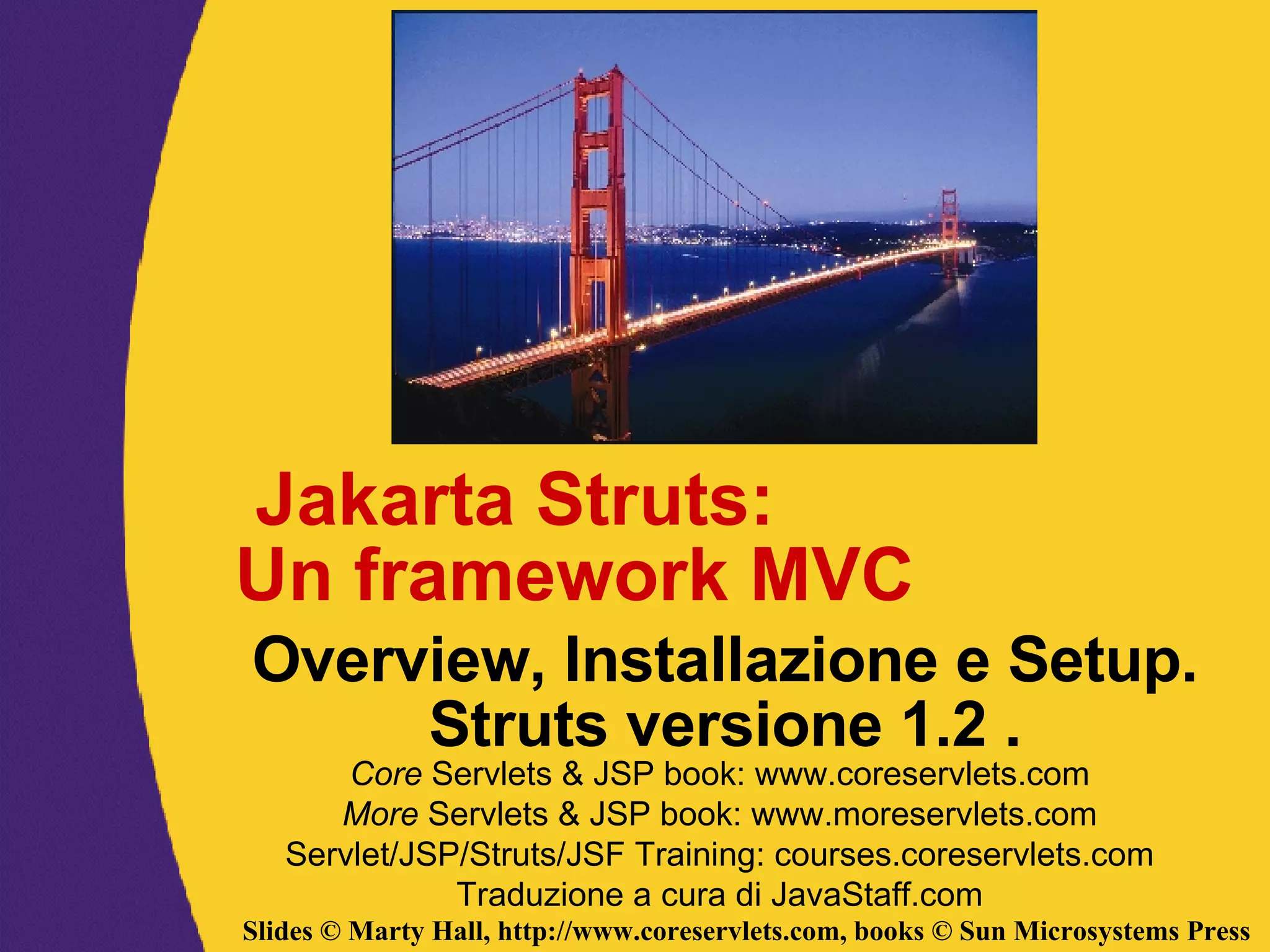 Jakarta Struts:
Un framework MVC

Overview, Installazione e Setup.
Struts versione 1.2 .

Core Servlets & JSP book: www.coreservlets.com
More Servlets & JSP book: www.moreservlets.com
Servlet/JSP/Struts/JSF Training: courses.coreservlets.com
Traduzione a cura di JavaStaff.com

Slides © Marty Hall, http://www.coreservlets.com, books © Sun Microsystems Press